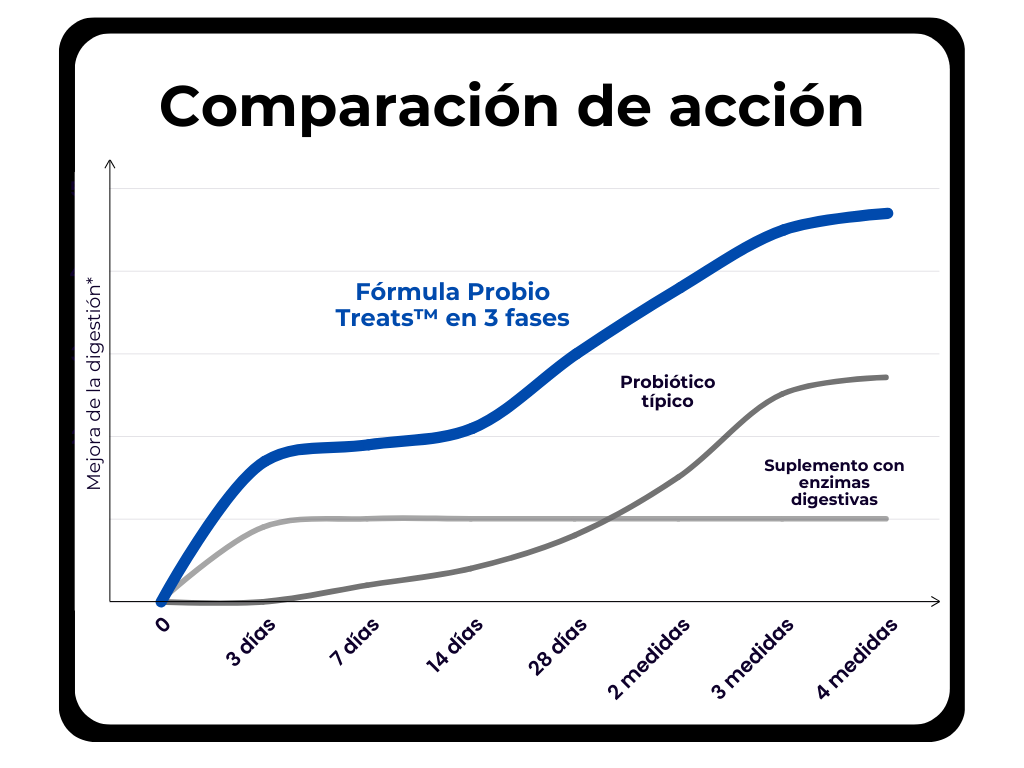 Comparación de acción

Mejora de la digestión*

Fórmula Probio Treats™ en 3 fases

Probiótico típico

Suplemento con enzimas digestivas

0
3 días
7 días
14 días
28 días
2 medidas
3 medidas
4 medidas